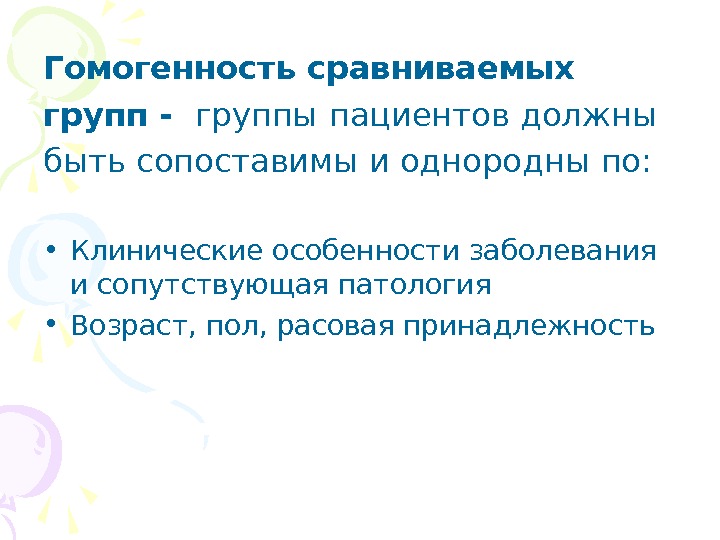 Гомогенность сравниваемых групп - группы пациентов должны быть сопоставимы и однородны по:

• Клинические особенности заболевания и сопутствующая патология
• Возраст, пол, расовая принадлежность